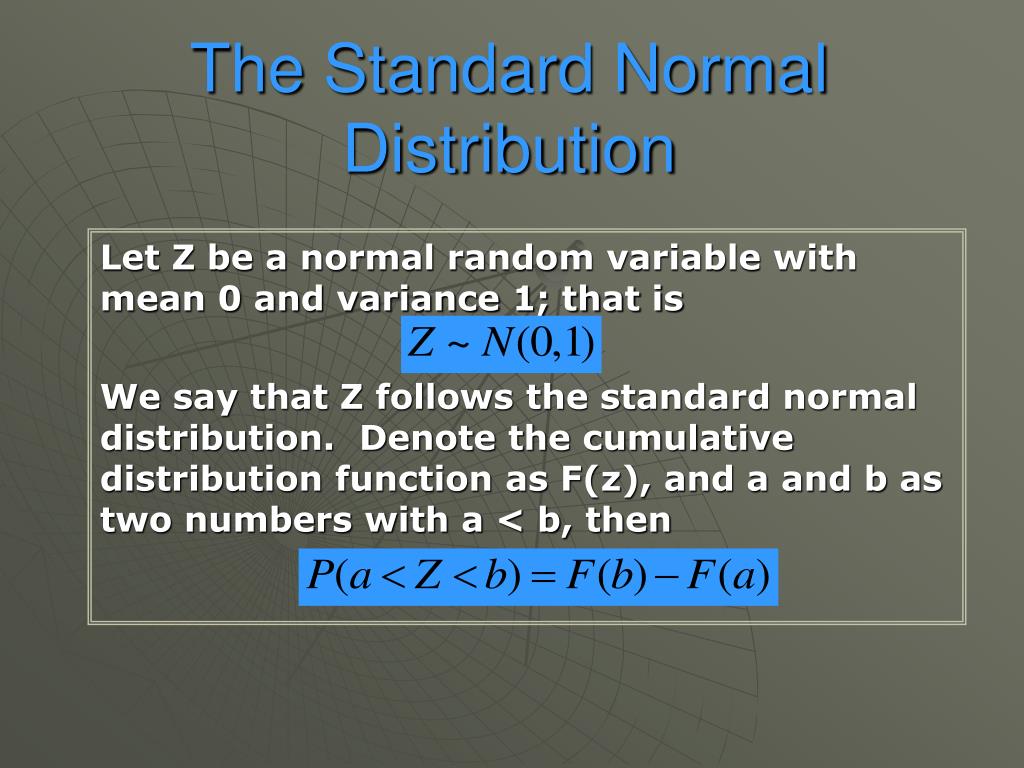 The Standard Normal Distribution

Let Z be a normal random variable with mean 0 and variance 1; that is

$Z \sim N(0,1)$

We say that Z follows the standard normal distribution. Denote the cumulative distribution function as F(z), and a and b as two numbers with a < b, then

$P(a < Z < b) = F(b) - F(a)$